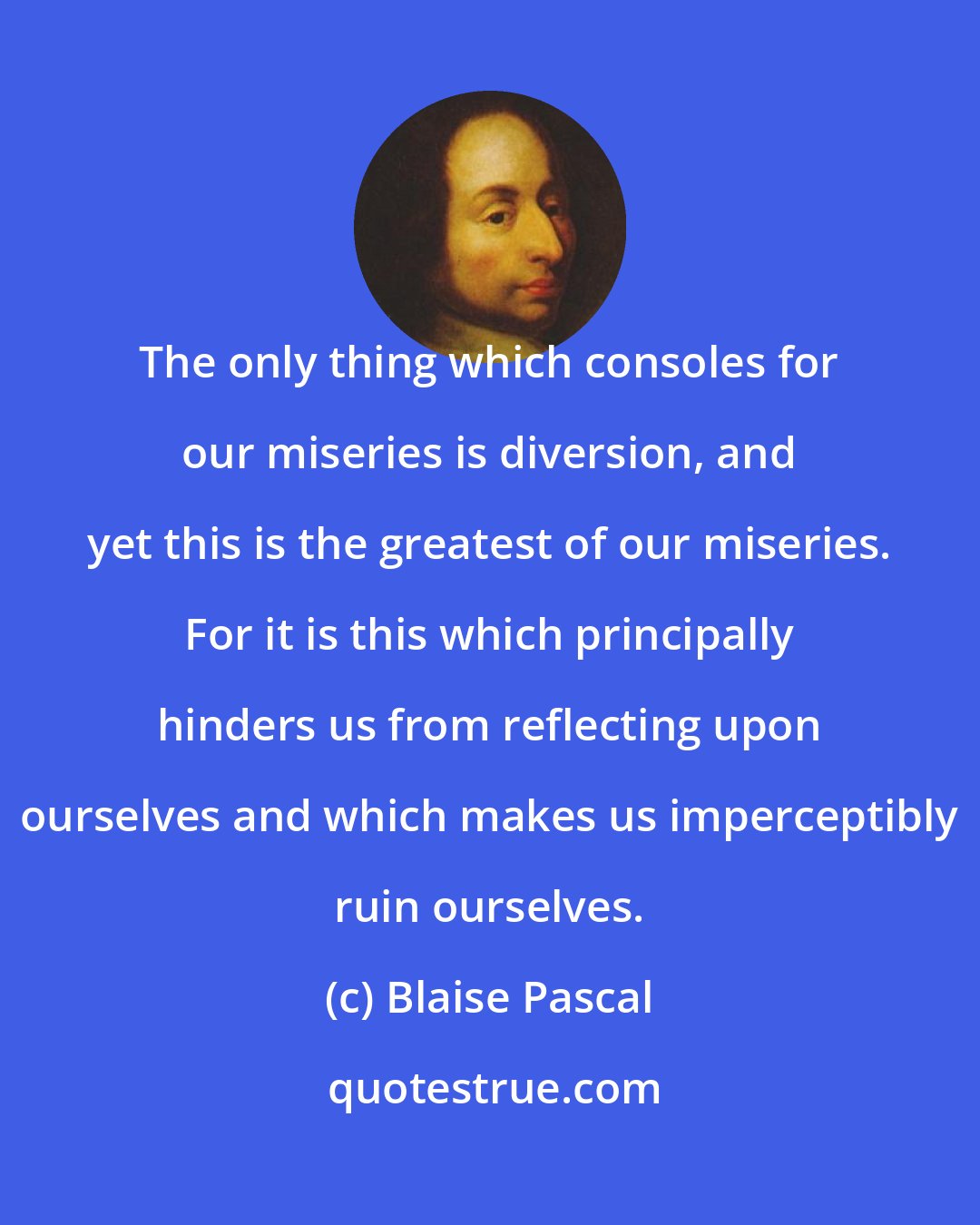 The only thing which consoles for our miseries is diversion, and yet this is the greatest of our miseries. For it is this which principally hinders us from reflecting upon ourselves and which makes us imperceptibly ruin ourselves.

(c) Blaise Pascal

quotestrue.com